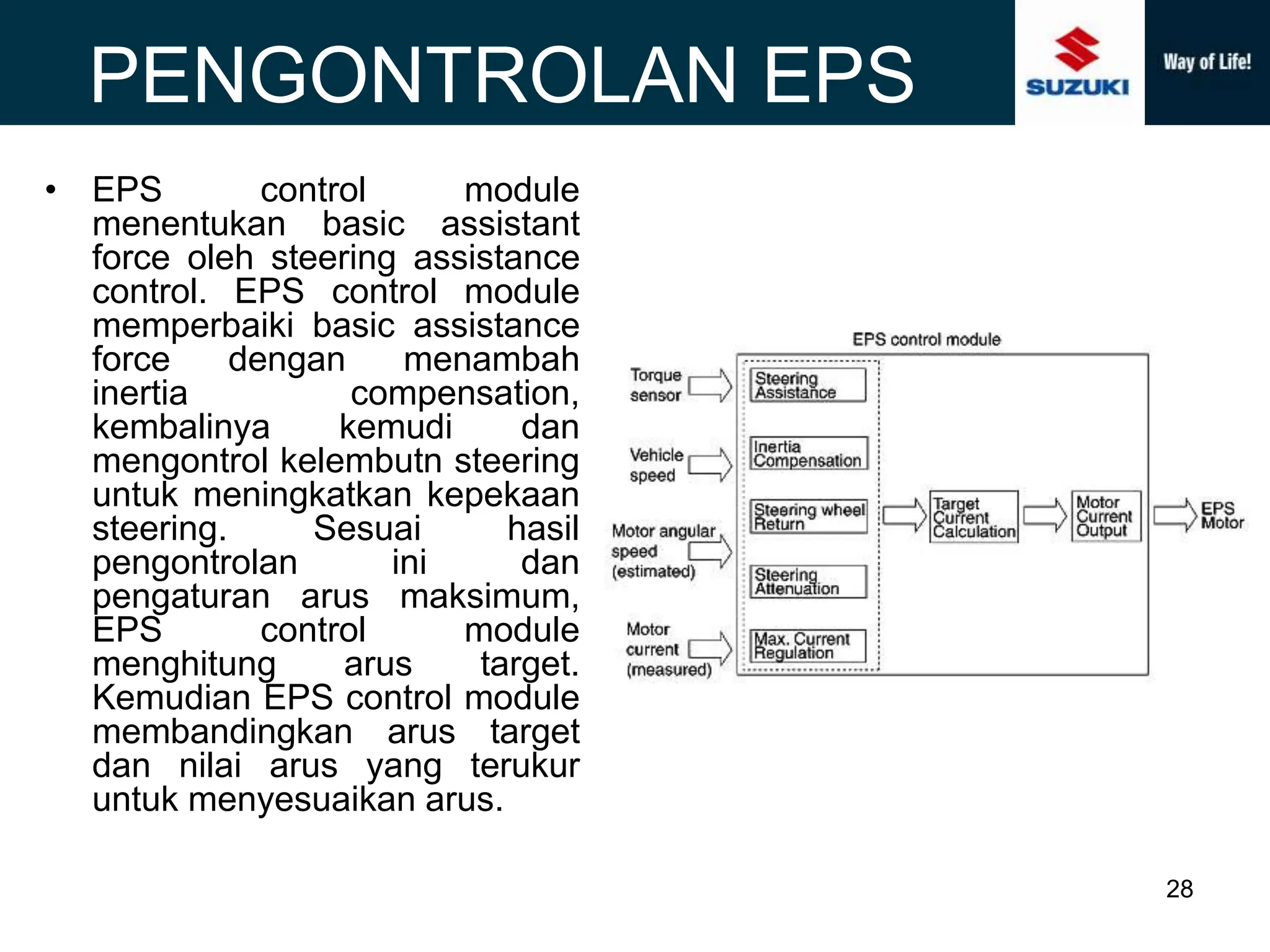 PENGONTROLAN EPS

SUZUKI

Way of Life!

• EPS control module menentukan basic assistant force oleh steering assistance control. EPS control module memperbaiki basic assistance force dengan menambah inertia compensation, kembalinya kemudi dan mengontrol kelembutn steering untuk meningkatkan kepekaan steering. Sesuai hasil pengontrolan ini dan pengaturan arus maksimum, EPS control module menghitung arus target. Kemudian EPS control module membandingkan arus target dan nilai arus yang terukur untuk menyesuaikan arus.

EPS control module

Torque sensor

Vehicle speed

Motor angular speed (estimated)

Motor current (measured)

Steering Assistance

Inertia Compensation

Steering wheel Return

Steering Attenuation

Max. Current Regulation

Target Current Calculation

Motor Current Output

EPS Motor

28